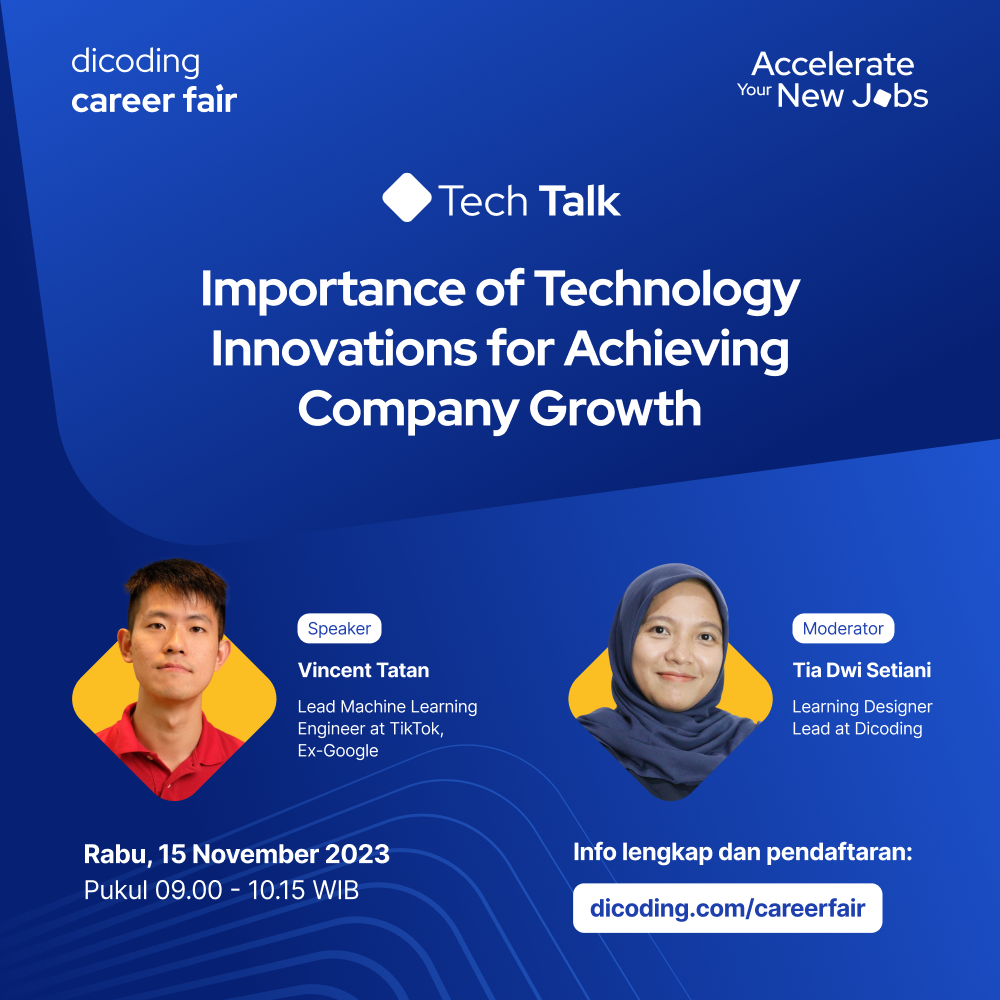 dicoding
career fair

Accelerate
Your New Jobs

Tech Talk

Importance of Technology Innovations for Achieving Company Growth

Speaker
Vincent Tatan
Lead Machine Learning Engineer at TikTok, Ex-Google

Moderator
Tia Dwi Setiani
Learning Designer Lead at Dicoding

Rabu, 15 November 2023
Pukul 09.00 - 10.15 WIB

Info lengkap dan pendaftaran:
dicoding.com/careerfair